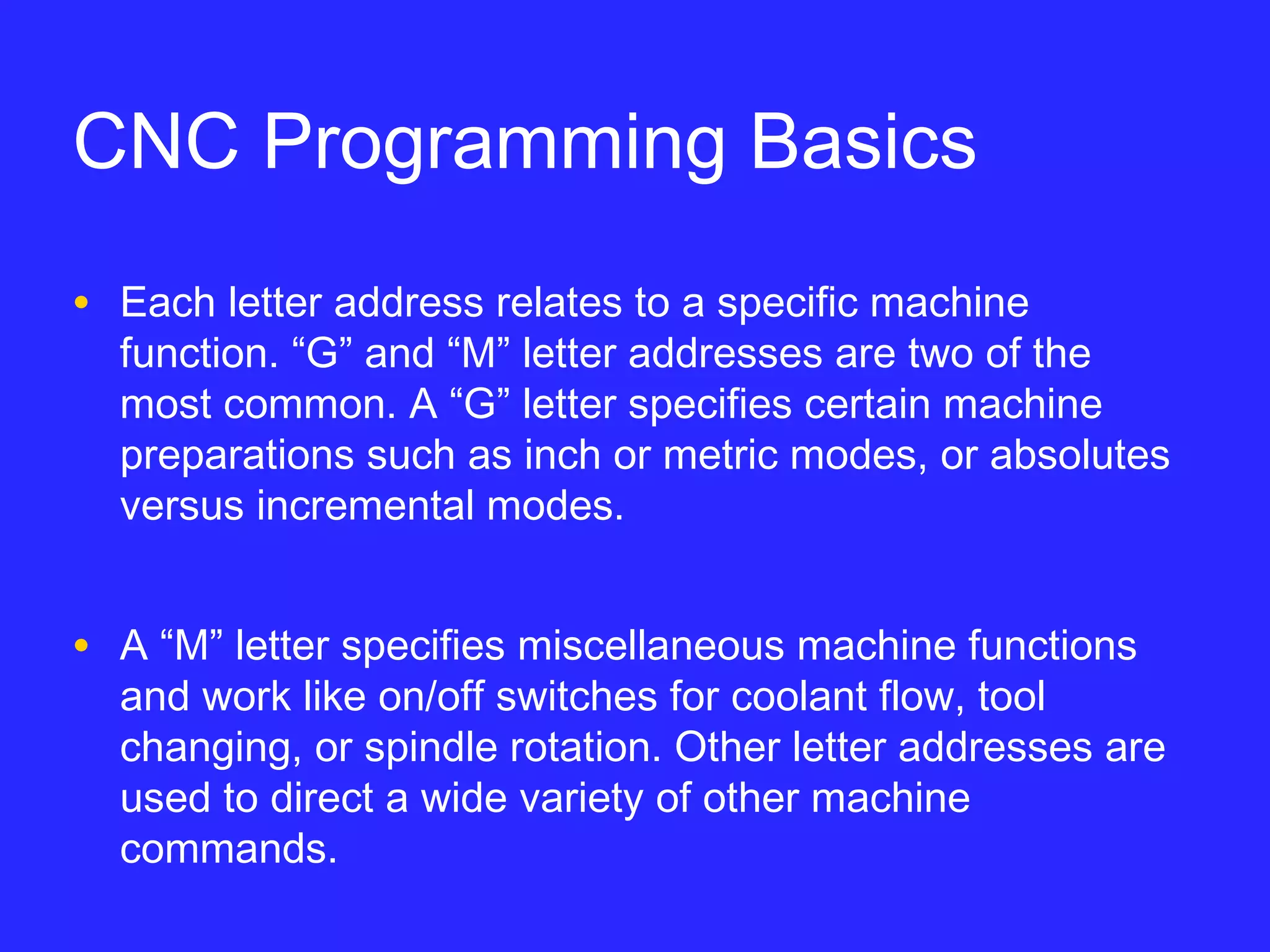 CNC Programming Basics

• Each letter address relates to a specific machine function. “G” and “M” letter addresses are two of the most common. A “G” letter specifies certain machine preparations such as inch or metric modes, or absolutes versus incremental modes.

• A “M” letter specifies miscellaneous machine functions and work like on/off switches for coolant flow, tool changing, or spindle rotation. Other letter addresses are used to direct a wide variety of other machine commands.